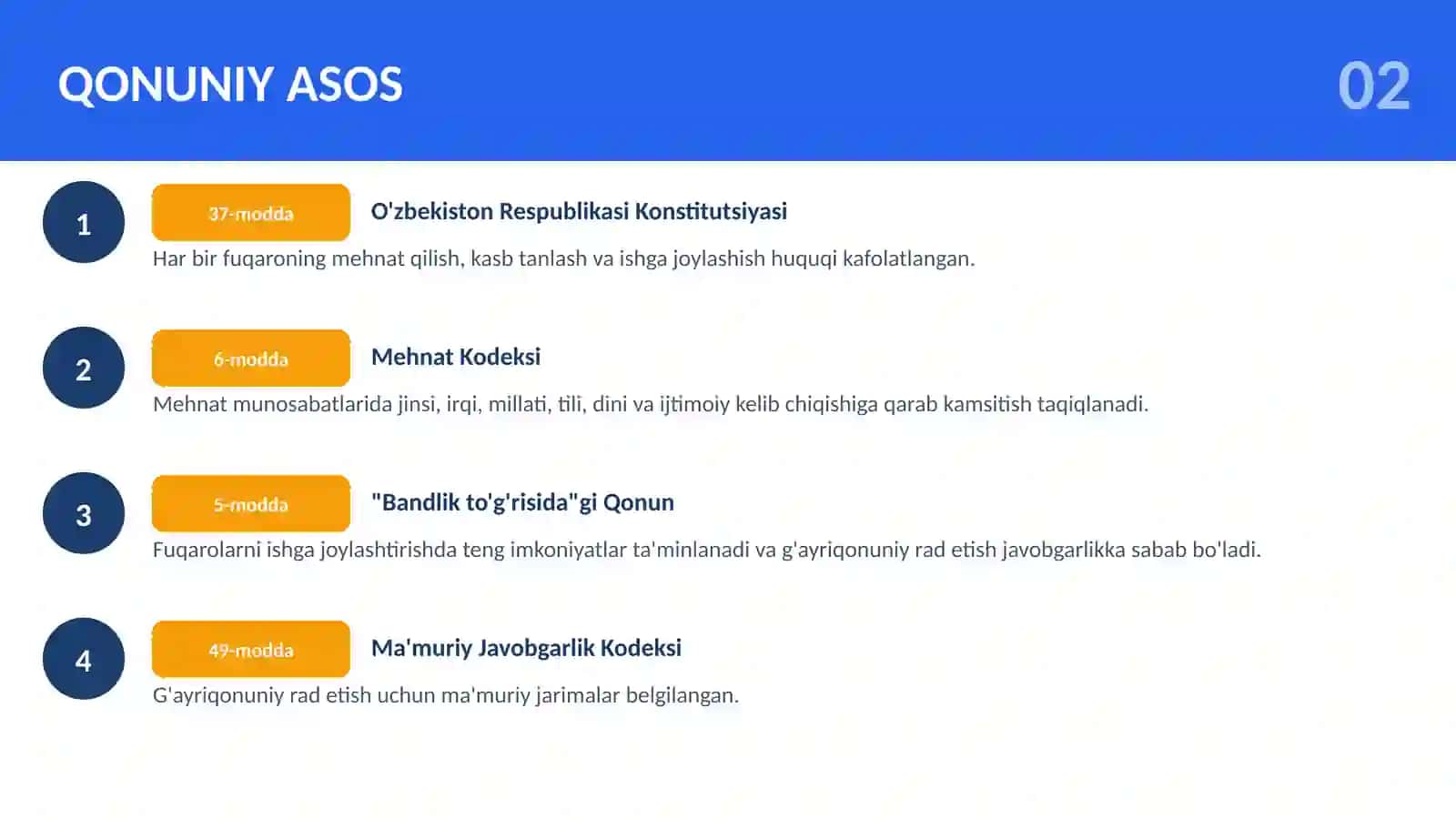 QONUNIY ASOS

02

1

37-modda

O'zbekiston Respublikasi Konstitutsiyasi

Har bir fuqaroning mehnat qilish, kasb tanlash va ishga joylashish huquqi kafolatlangan.

2

6-modda

Mehnat Kodeksi

Mehnat munosabatlarida jinsi, irqi, millati, tili, dini va ijtimoiy kelib chiqishiga qarab kamsitish taqiqlanadi.

3

5-modda

"Bandlik to'g'risida"gi Qonun

Fuqarolarni ishga joylashtirishda teng imkoniyatlar ta'minlanadi va g'ayriqonuniy rad etish javobgarlikka sabab bo'ladi.

4

49-modda

Ma'muriy Javobgarlik Kodeksi

G'ayriqonuniy rad etish uchun ma'muriy jarimalar belgilangan.